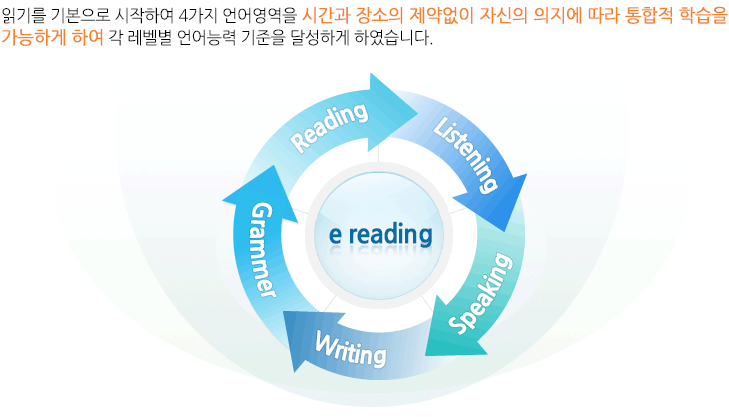 읽기를 기본으로 시작하여 4가지 언어영역을 시간과 장소의 제약없이 자신의 의지에 따라 통합적 학습을 가능하게 하여 각 레벨별 언어능력 기준을 달성하게 하였습니다.

Reading

Listening

Speaking

Writing

Grammer

e reading